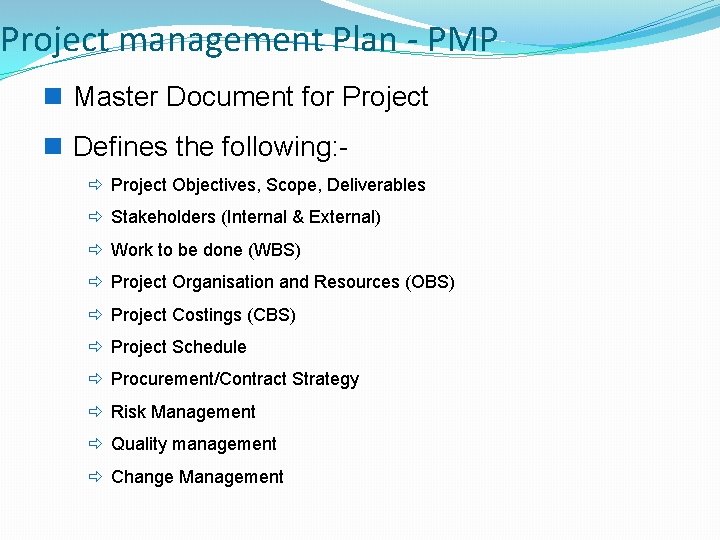 Project management Plan - PMP

Master Document for Project

Defines the following:-

Project Objectives, Scope, Deliverables

Stakeholders (Internal & External)

Work to be done (WBS)

Project Organisation and Resources (OBS)

Project Costings (CBS)

Project Schedule

Procurement/Contract Strategy

Risk Management

Quality management

Change Management